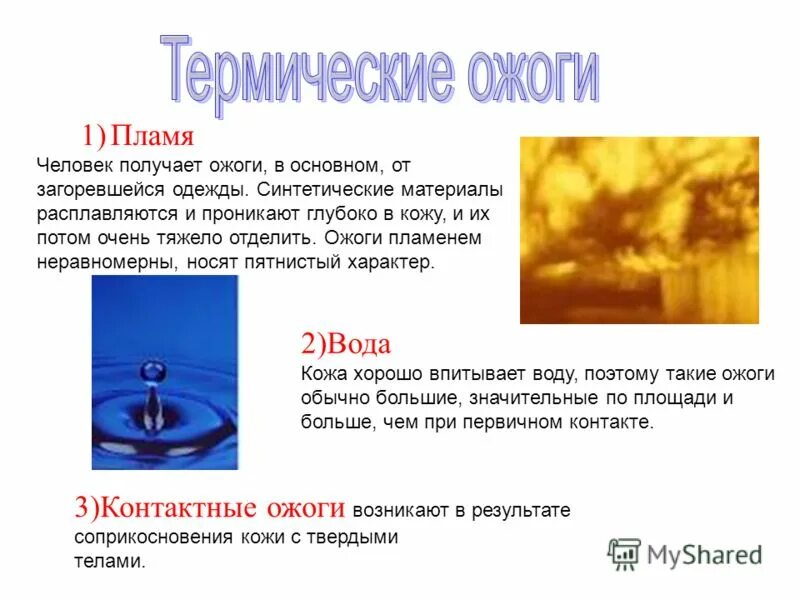 Термические ожоги

1) Пламя

Человек получает ожоги, в основном, от загоревшейся одежды. Синтетические материалы расплавляются и проникают глубоко в кожу, и их потом очень тяжело отделить. Ожоги пламенем неравномерны, носят пятнистый характер.

2)Вода

Кожа хорошо впитывает воду, поэтому такие ожоги обычно большие, значительные по площади и больше, чем при первичном контакте.

3)Контактные ожоги возникают в результате соприкосновения кожи с твердыми телами.

MyShared